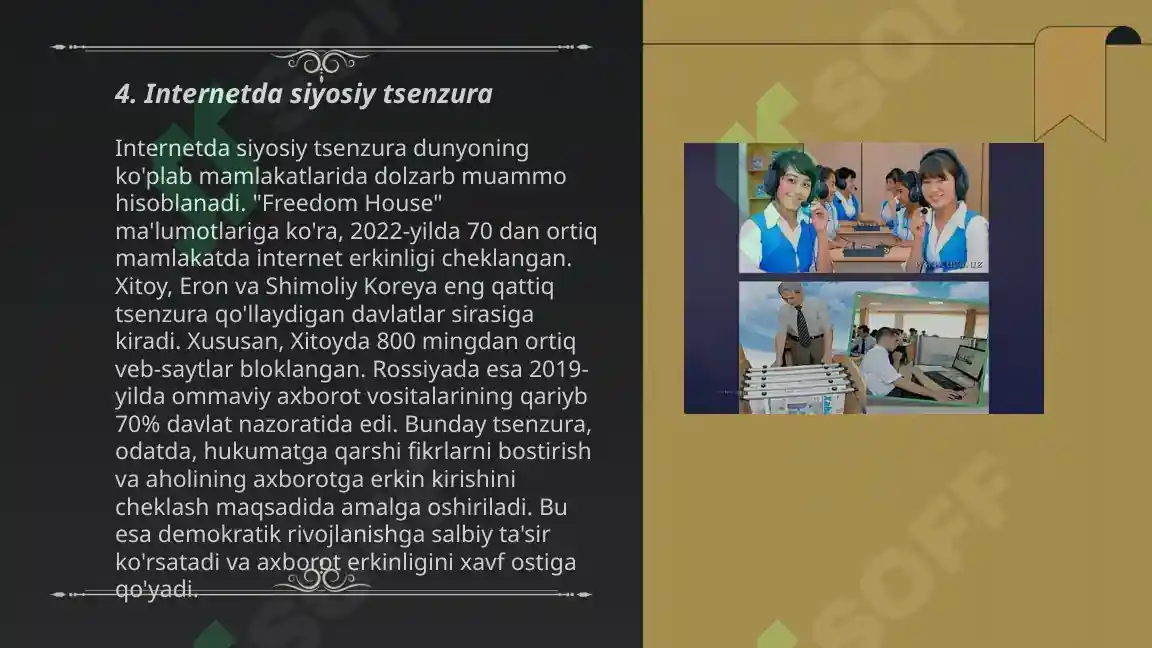 4. Internetda siyosiy tsenzura

Internetda siyosiy tsenzura dunyoning ko'plab mamlakatlarida dolzarb muammo hisoblanadi. "Freedom House" ma'lumotlariga ko'ra, 2022-yilda 70 dan ortiq mamlakatda internet erkinligi cheklangan. Xitoy, Eron va Shimoliy Koreya eng qattiq tsenzura qo'llaydigan davlatlar sirasiga kiradi. Xususan, Xitoyda 800 mingdan ortiq veb-saytlar bloklangan. Rossiyada esa 2019-yilda ommaviy axborot vositalarining qariyb 70% davlat nazoratida edi. Bunday tsenzura, odatda, hukumatga qarshi fikrlarni bostirish va aholining axborotga erkin kirishini cheklash maqsadida amalga oshiriladi. Bu esa demokratik rivojlanishga salbiy ta'sir ko'rsatadi va axborot erkinligini xavf ostiga qo'yadi.

SOFF